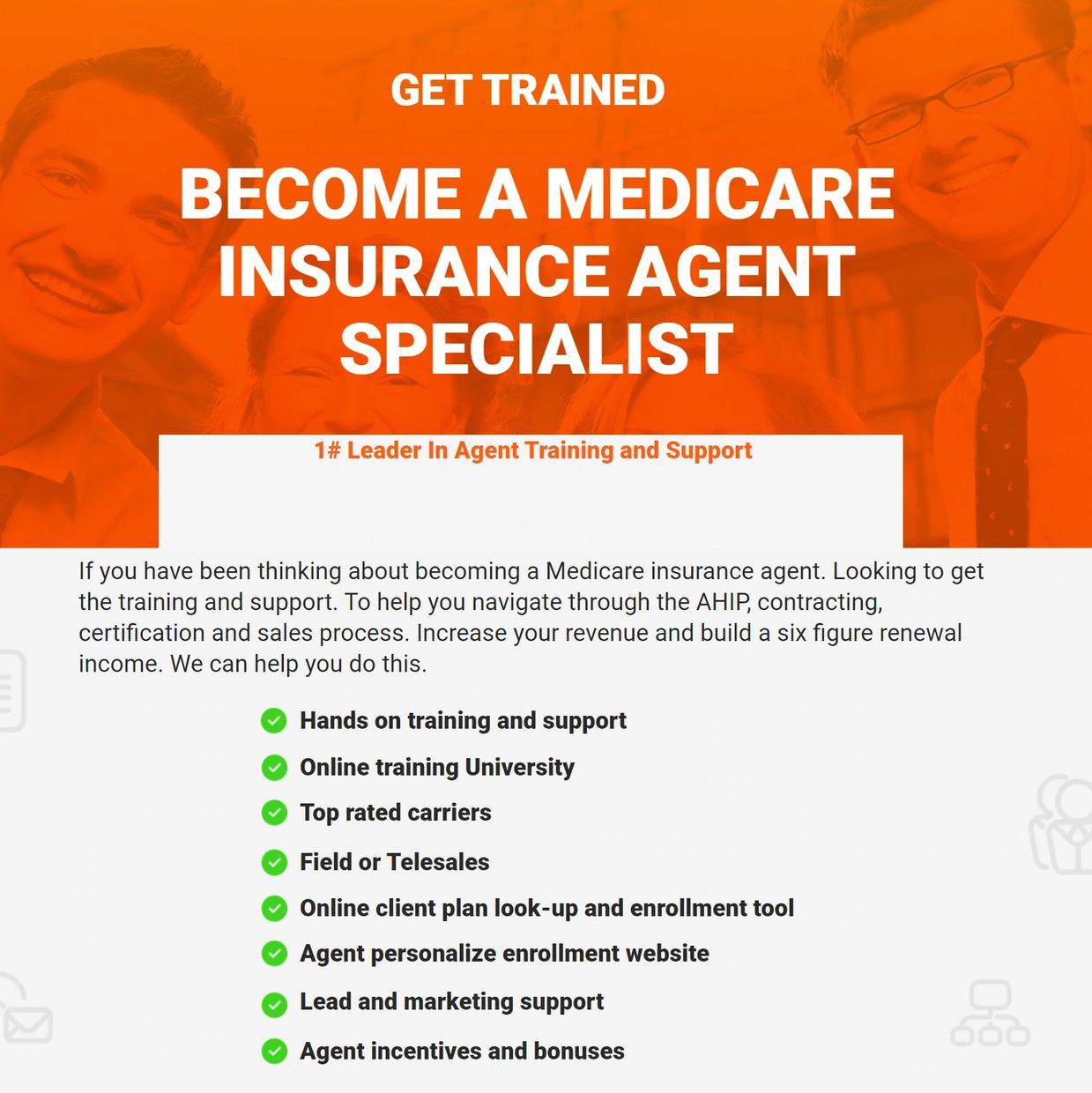 GET TRAINED

BECOME A MEDICARE INSURANCE AGENT SPECIALIST

1# Leader In Agent Training and Support

If you have been thinking about becoming a Medicare insurance agent. Looking to get the training and support. To help you navigate through the AHIP, contracting, certification and sales process. Increase your revenue and build a six figure renewal income. We can help you do this.

Hands on training and support
Online training University
Top rated carriers
Field or Telesales
Online client plan look-up and enrollment tool
Agent personalize enrollment website
Lead and marketing support
Agent incentives and bonuses